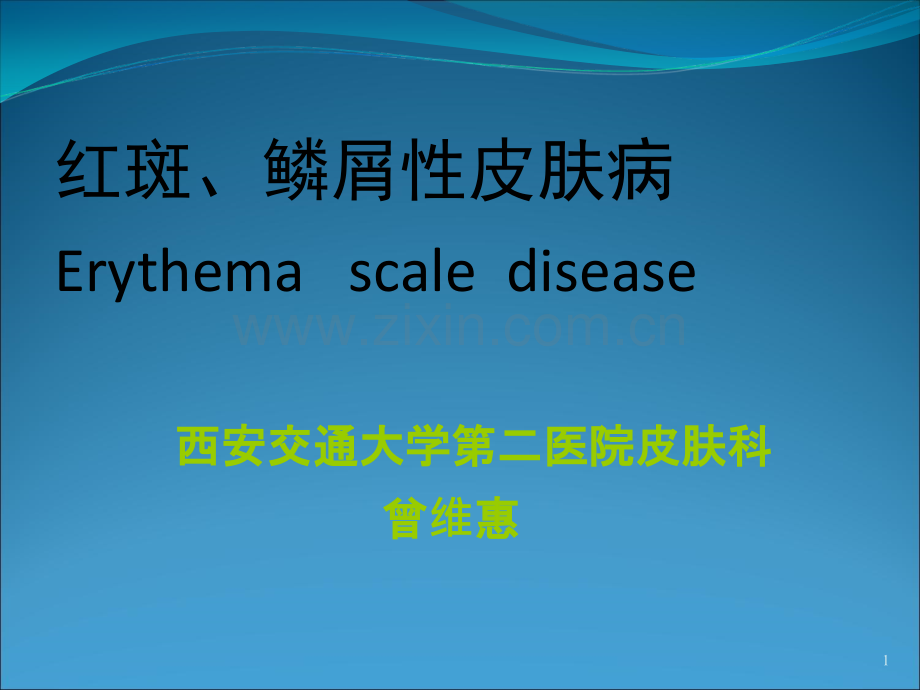 红斑、鳞屑性皮肤病

Erythema scale disease

www.zixin.com.cn

西安交通大学第二医院皮肤科

曾维惠

1